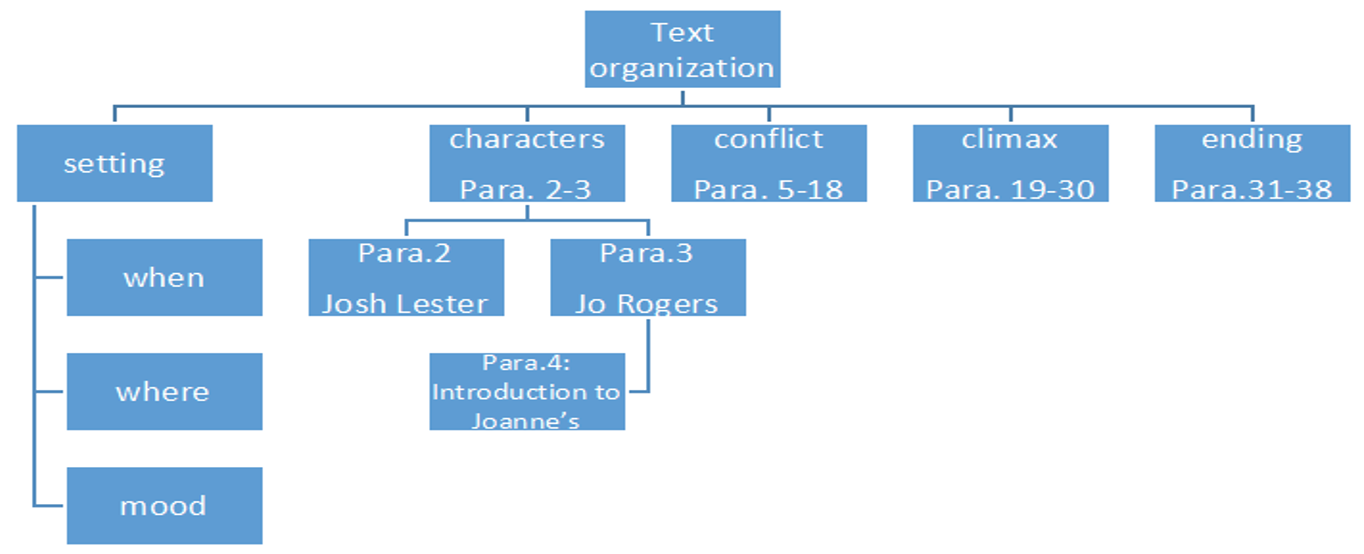 Text organization

setting

when

where

mood

characters
Para. 2-3

Para.2
Josh Lester

Para.3
Jo Rogers

Para.4: Introduction to Joanne's

conflict
Para. 5-18

climax
Para. 19-30

ending
Para.31-38